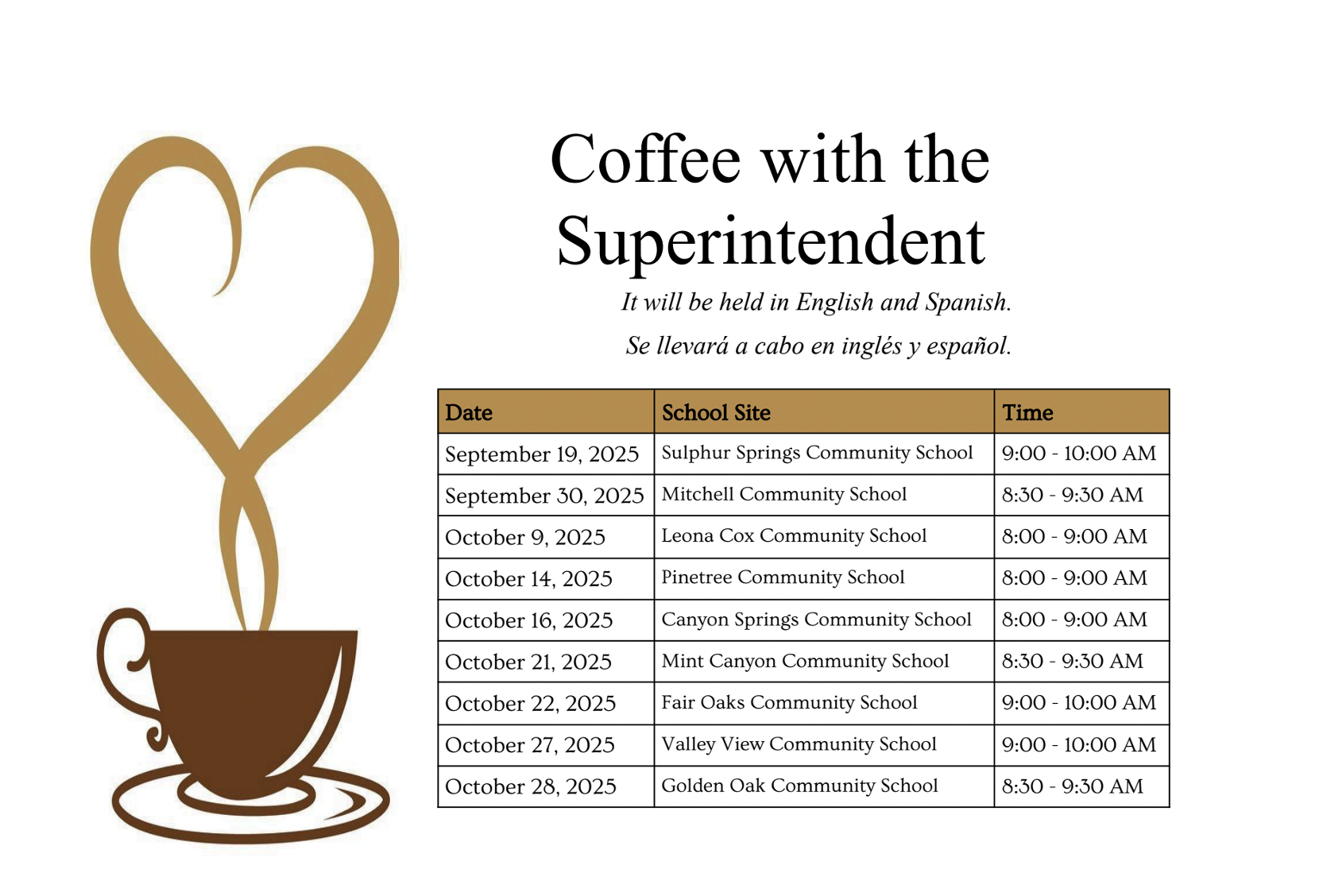 Coffee with the Superintendent

It will be held in English and Spanish.

Se llevará a cabo en inglés y español.

| Date | School Site | Time |
|---|---|---|
| September 19, 2025 | Sulphur Springs Community School | 9:00 - 10:00 AM |
| September 30, 2025 | Mitchell Community School | 8:30 - 9:30 AM |
| October 9, 2025 | Leona Cox Community School | 8:00 - 9:00 AM |
| October 14, 2025 | Pinetree Community School | 8:00 - 9:00 AM |
| October 16, 2025 | Canyon Springs Community School | 8:00 - 9:00 AM |
| October 21, 2025 | Mint Canyon Community School | 8:30 - 9:30 AM |
| October 22, 2025 | Fair Oaks Community School | 9:00 - 10:00 AM |
| October 27, 2025 | Valley View Community School | 9:00 - 10:00 AM |
| October 28, 2025 | Golden Oak Community School | 8:30 - 9:30 AM |